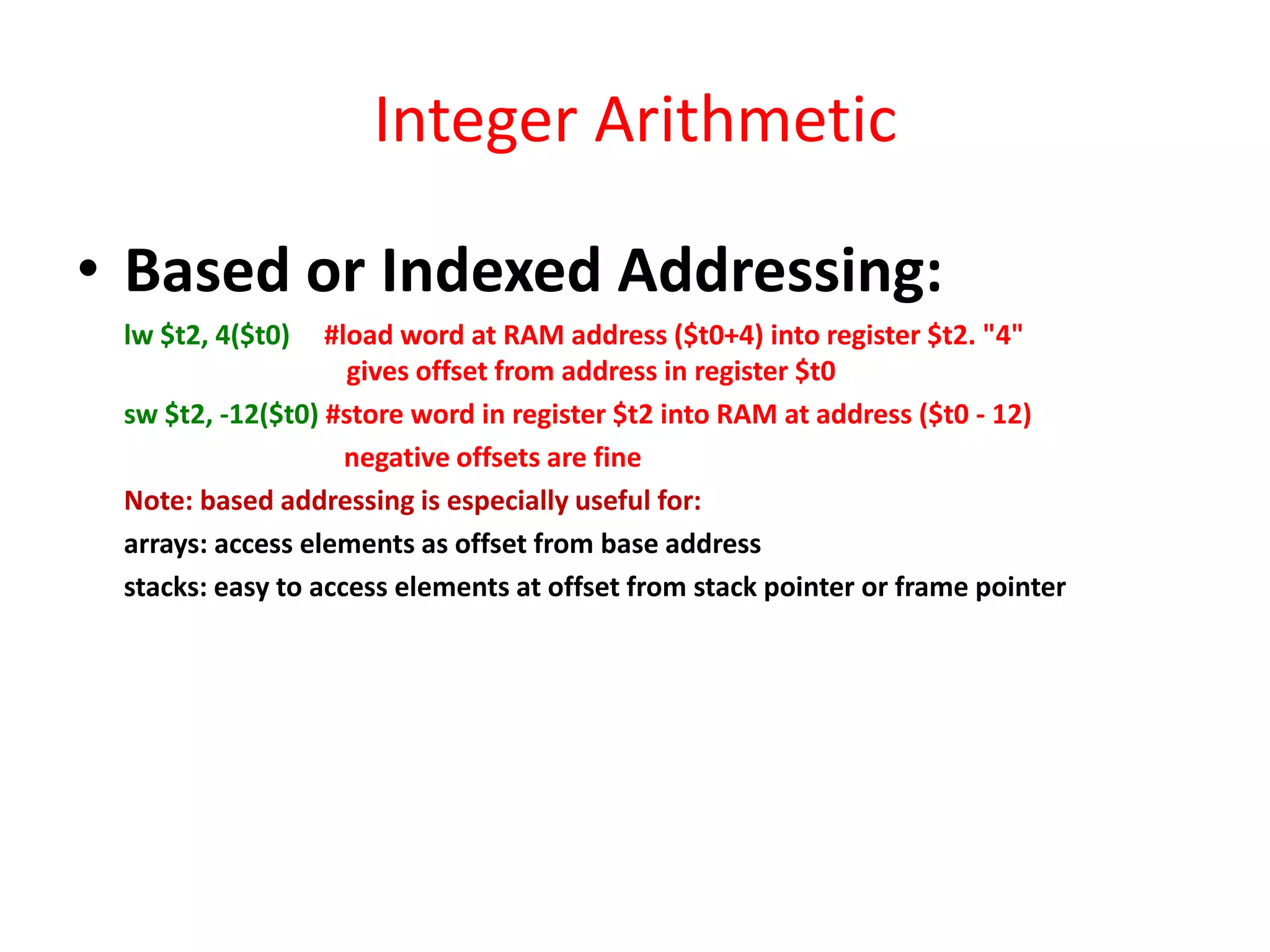 Integer Arithmetic

• Based or Indexed Addressing:

lw \$t2, 4(\$t0) #load word at RAM address (\$t0+4) into register \$t2. "4" gives offset from address in register \$t0

sw \$t2, -12(\$t0) #store word in register \$t2 into RAM at address (\$t0 - 12)

negative offsets are fine

Note: based addressing is especially useful for:

arrays: access elements as offset from base address

stacks: easy to access elements at offset from stack pointer or frame pointer